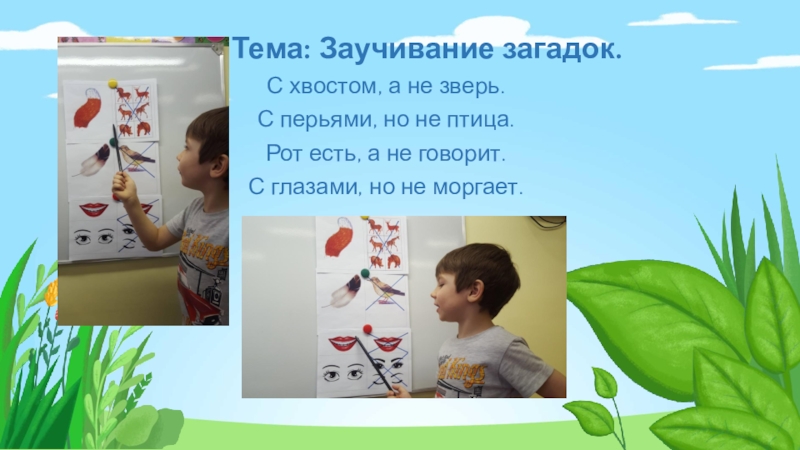 Тема: Заучивание загадок.

С хвостом, а не зверь.
С перьями, но не птица.
Рот есть, а не говорит.
С глазами, но не моргает.